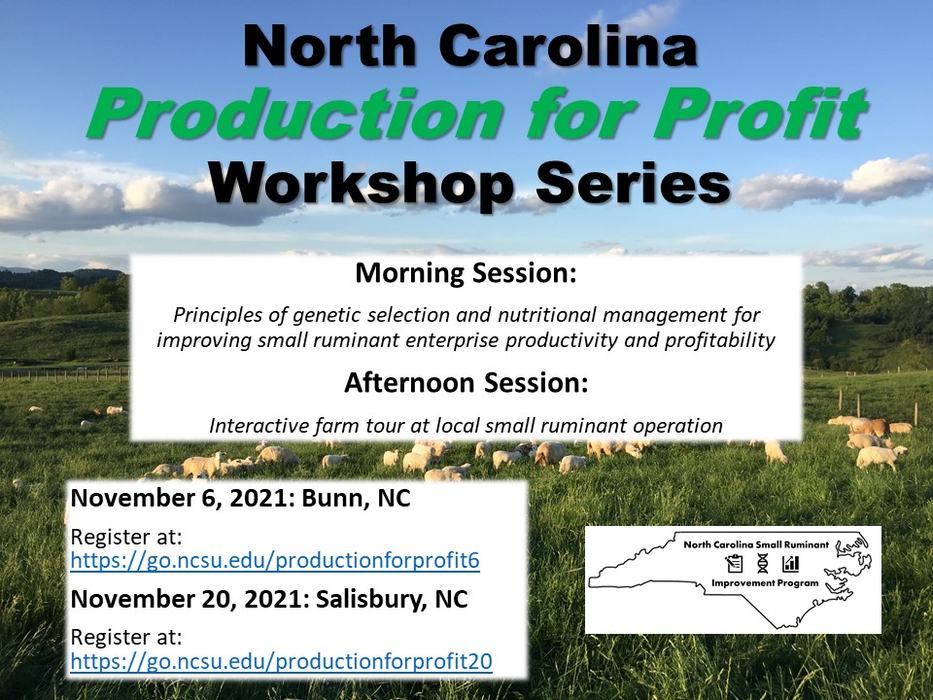 North Carolina
Production for Profit
Workshop Series

Morning Session:

Principles of genetic selection and nutritional management for improving small ruminant enterprise productivity and profitability

Afternoon Session:

Interactive farm tour at local small ruminant operation

November 6, 2021: Bunn, NC

Register at: https://go.ncsu.edu/productionforprofit6

November 20, 2021: Salisbury, NC

Register at: https://go.ncsu.edu/productionforprofit20

North Carolina Small Ruminant Improvement Program